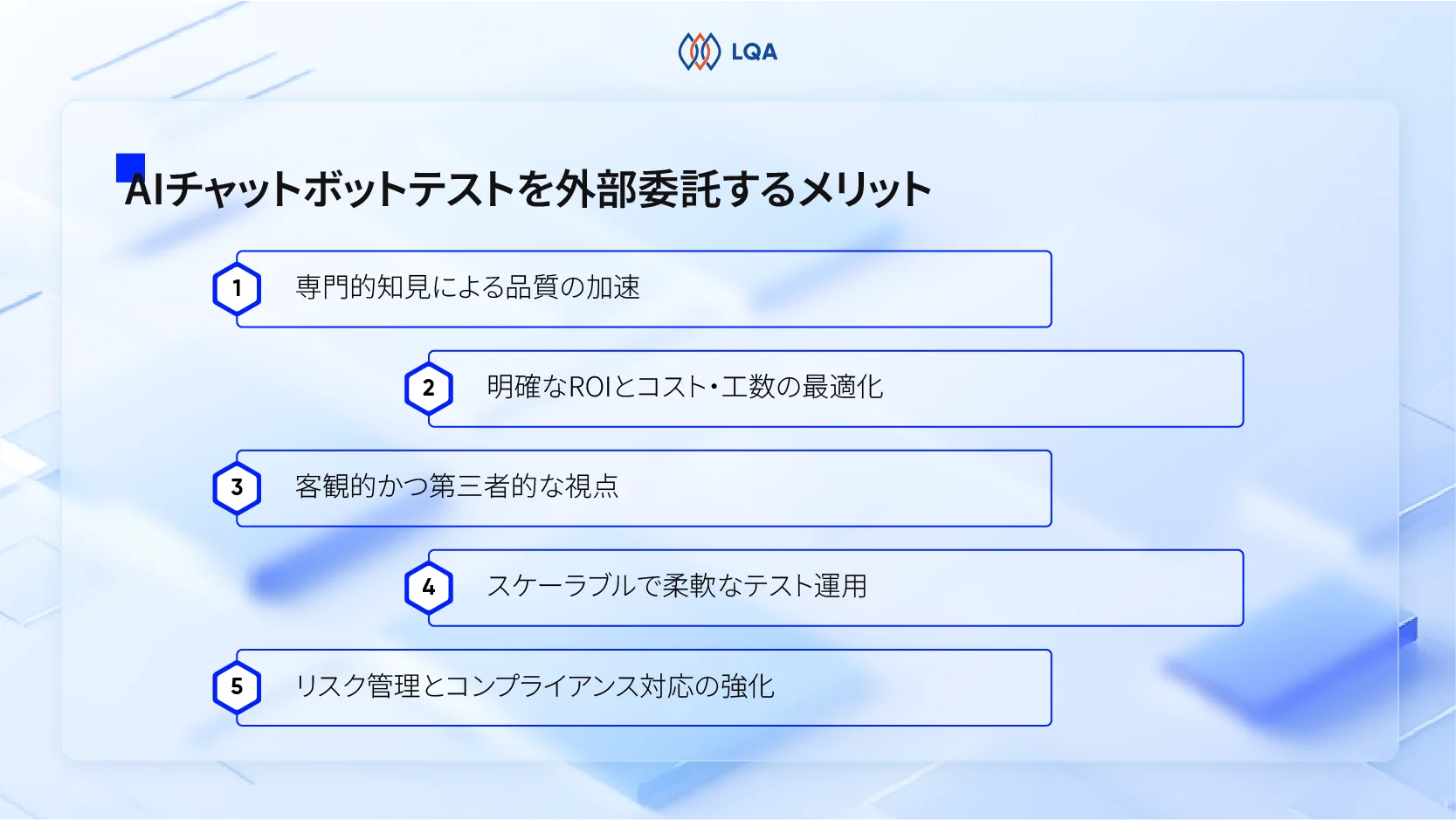 LQA

AIチャットボットテストを外部委託するメリット

1 専門的知見による品質の加速

2 明確なROIとコスト・工数の最適化

3 客観的かつ第三者的な視点

4 スケーラブルで柔軟なテスト運用

5 リスク管理とコンプライアンス対応の強化